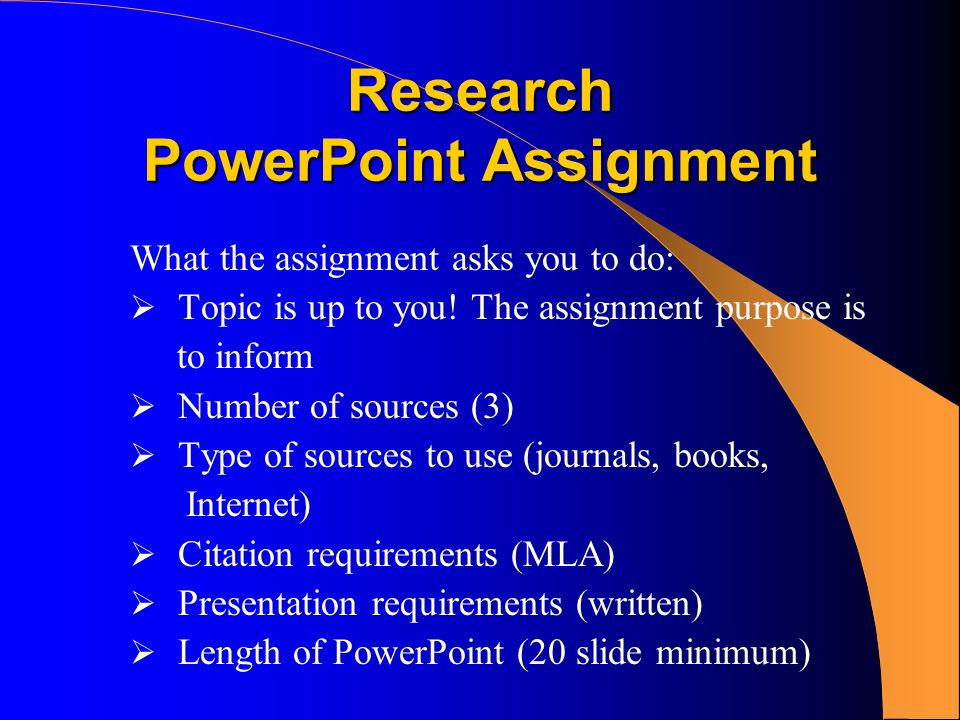 Research
PowerPoint Assignment

What the assignment asks you to do:
➢ Topic is up to you! The assignment purpose is to inform
➢ Number of sources (3)
➢ Type of sources to use (journals, books, Internet)
➢ Citation requirements (MLA)
➢ Presentation requirements (written)
➢ Length of PowerPoint (20 slide minimum)